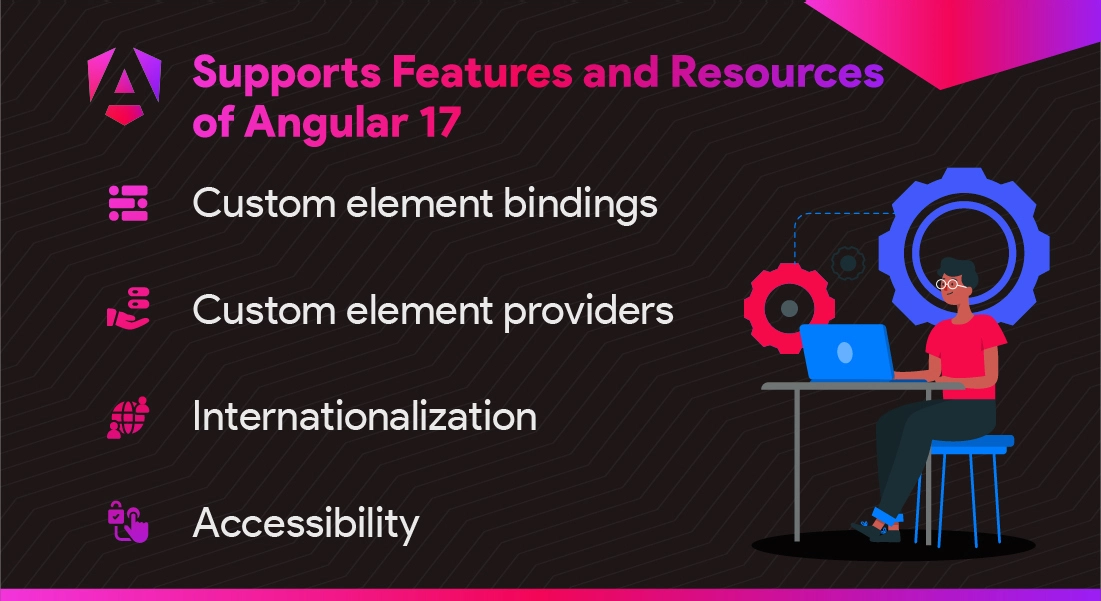 Supports Features and Resources of Angular 17

Custom element bindings

Custom element providers

Internationalization

Accessibility